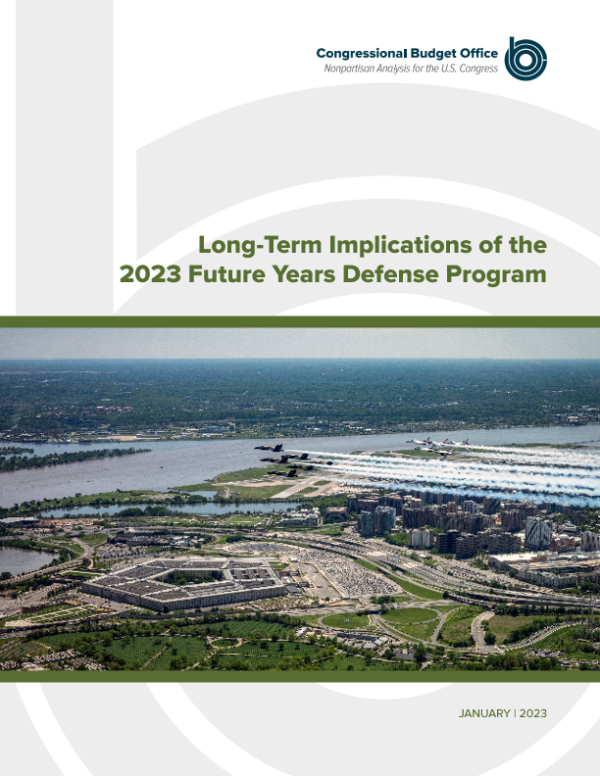 Congressional Budget Office
Nonpartisan Analysis for the U.S. Congress

Long-Term Implications of the 2023 Future Years Defense Program

JANUARY | 2023